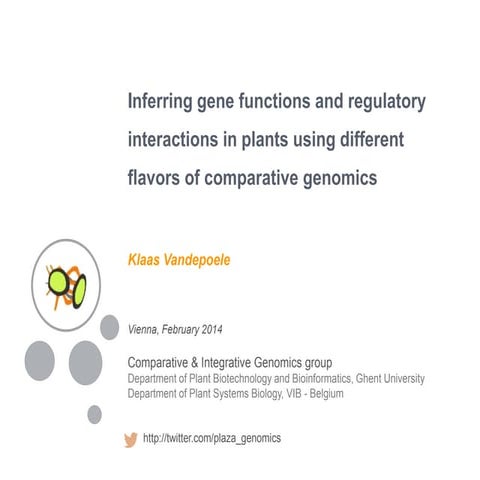 Inferring gene functions and regulatory interactions in plants using different flavors of comparative genomics

Klaas Vandepoele

Vienna, February 2014

Comparative & Integrative Genomics group
Department of Plant Biotechnology and Bioinformatics, Ghent University
Department of Plant Systems Biology, VIB - Belgium

http://twitter.com/plaza_genomics